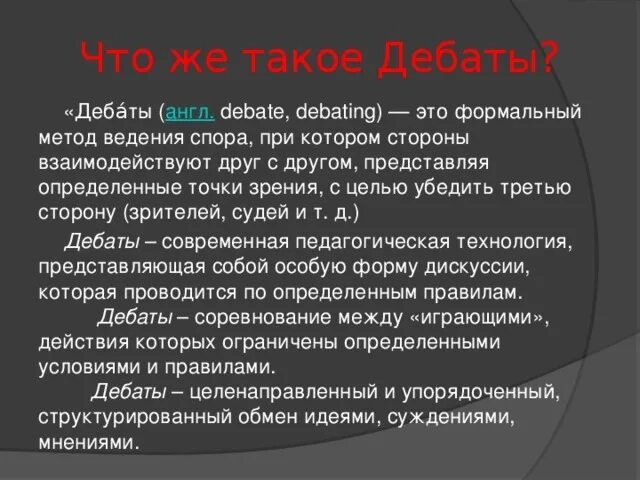 Что же такое Дебаты?

«Деба́ты (англ. debate, debating) — это формальный метод ведения спора, при котором стороны взаимодействуют друг с другом, представляя определенные точки зрения, с целью убедить третью сторону (зрителей, судей и т. д.)

Дебаты – современная педагогическая технология, представляющая собой особую форму дискуссии, которая проводится по определенным правилам.

Дебаты – соревнование между «играющими», действия которых ограничены определенными условиями и правилами.

Дебаты – целенаправленный и упорядоченный, структурированный обмен идеями, суждениями, мнениями.